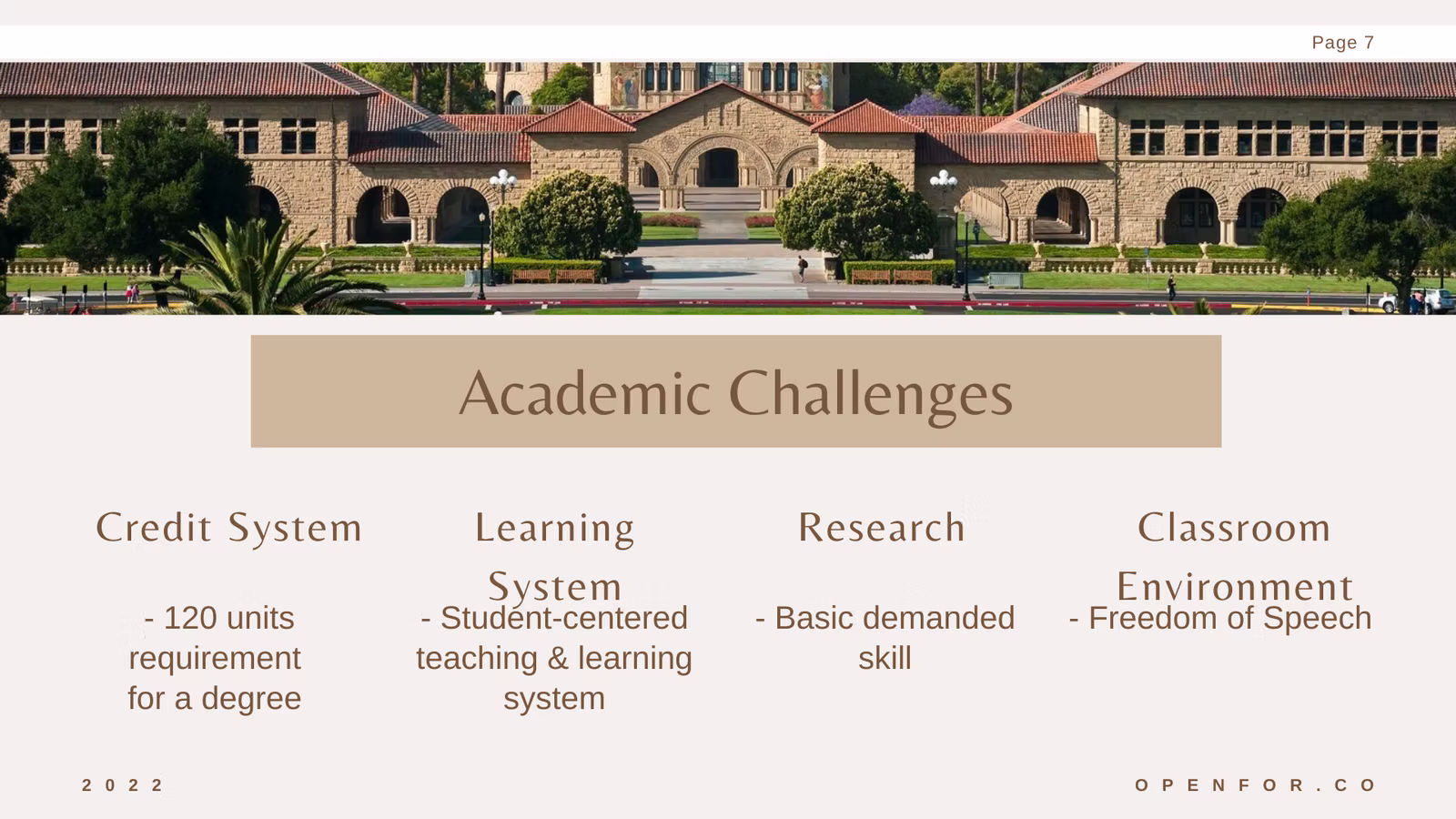 Page 7

Academic Challenges

Credit System

- 120 units requirement for a degree

Learning System

- Student-centered teaching & learning system

Research

- Basic demanded skill

Classroom Environment

- Freedom of Speech

2022

OPENFOR.CO